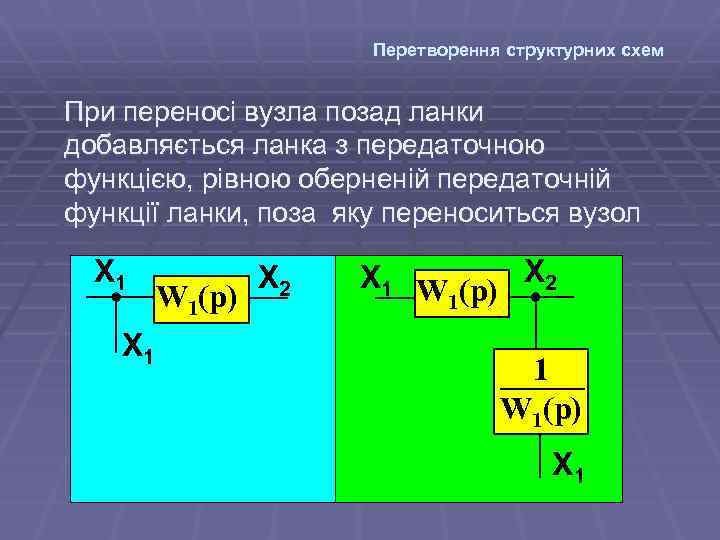 Перетворення структурних схем

При переносі вузла позад ланки добавляється ланка з передаточною функцією, рівною оберненій передаточній функції ланки, поза яку переноситься вузол

$X_1$ $W_1(p)$ $X_2$
$X_1$

$X_1$ $W_1(p)$ $X_2$
$\frac{1}{W_1(p)}$
$X_1$